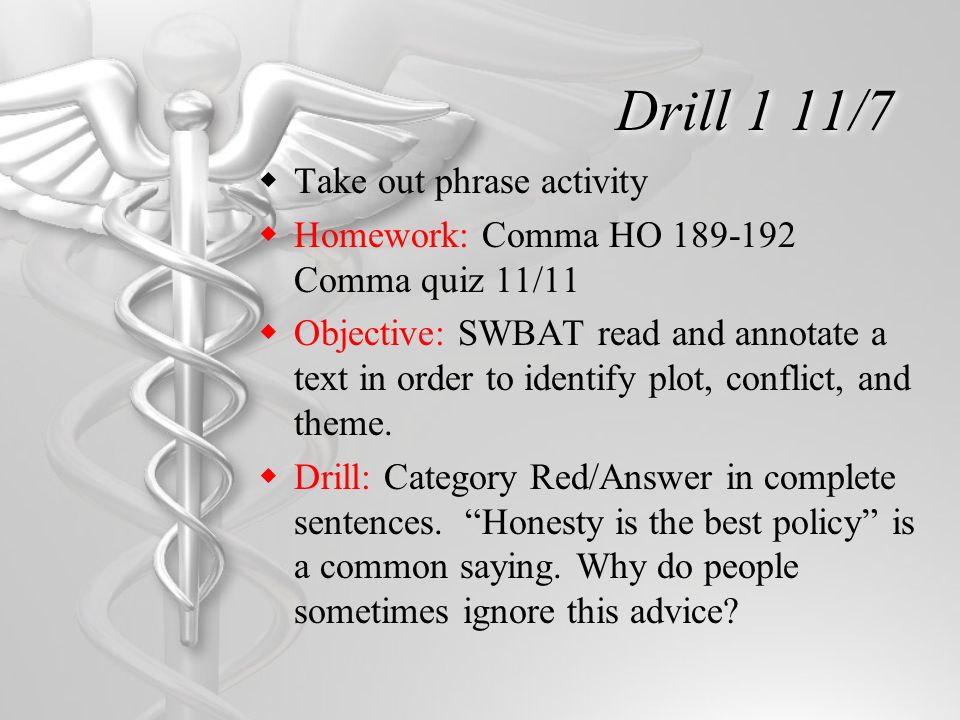 Drill 1 11/7

Take out phrase activity

Homework: Comma HO 189-192 Comma quiz 11/11

Objective: SWBAT read and annotate a text in order to identify plot, conflict, and theme.

Drill: Category Red/Answer in complete sentences. “Honesty is the best policy” is a common saying. Why do people sometimes ignore this advice?